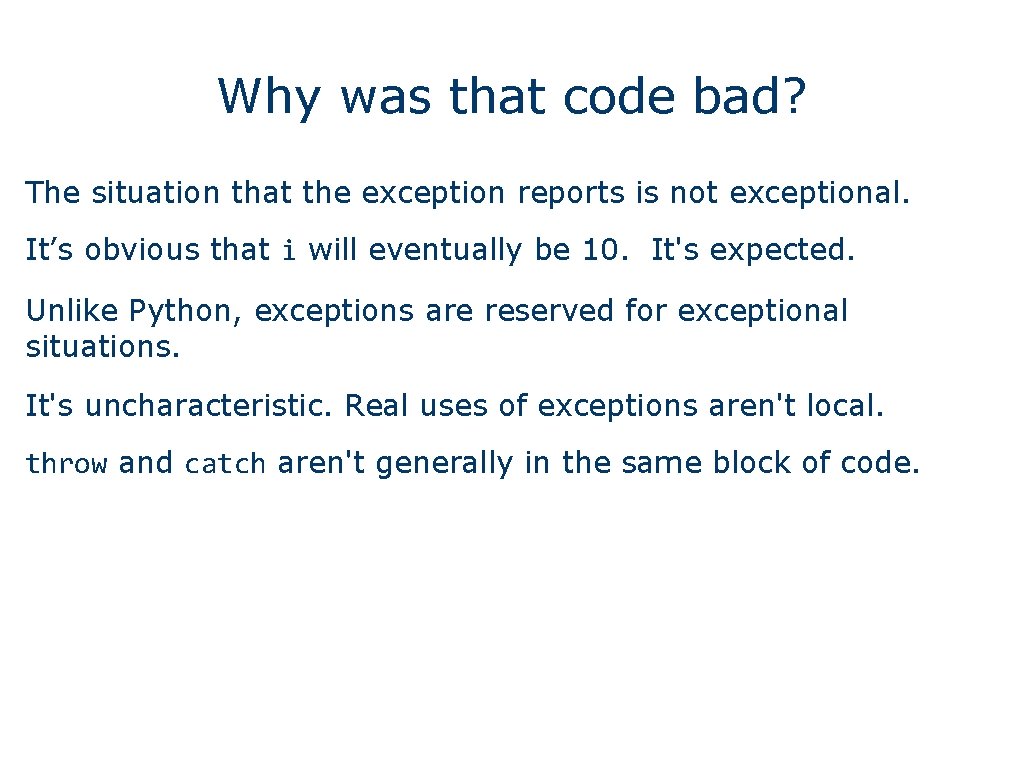 Why was that code bad?

The situation that the exception reports is not exceptional.

It’s obvious that i will eventually be 10. It's expected.

Unlike Python, exceptions are reserved for exceptional situations.

It's uncharacteristic. Real uses of exceptions aren't local.

throw and catch aren't generally in the same block of code.